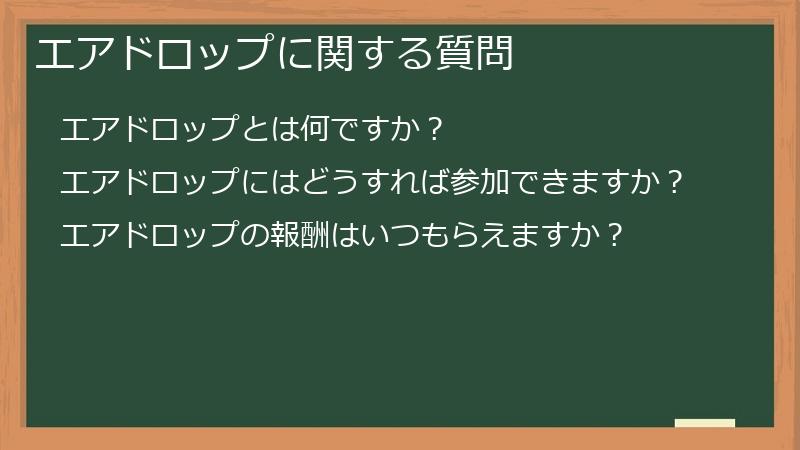 エアドロップに関する質問

エアドロップとは何ですか？

エアドロップにはどうすれば参加できますか？

エアドロップの報酬はいつもらえますか？